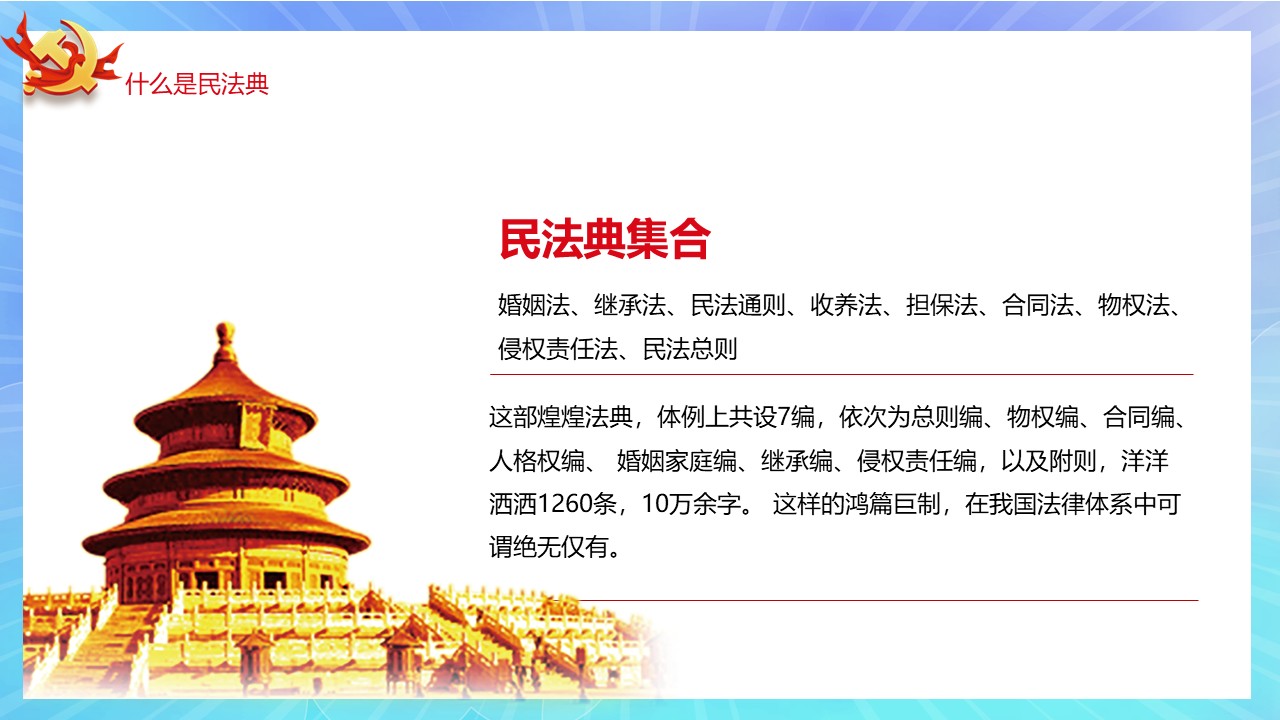 什么是民法典

民法典集合

婚姻法、继承法、民法通则、收养法、担保法、合同法、物权法、侵权责任法、民法总则

这部煌煌法典，体例上共设7编，依次为总则编、物权编、合同编、人格权编、 婚姻家庭编、继承编、侵权责任编，以及附则，洋洋洒洒1260条，10万余字。 这样的鸿篇巨制，在我国法律体系中可谓绝无仅有。